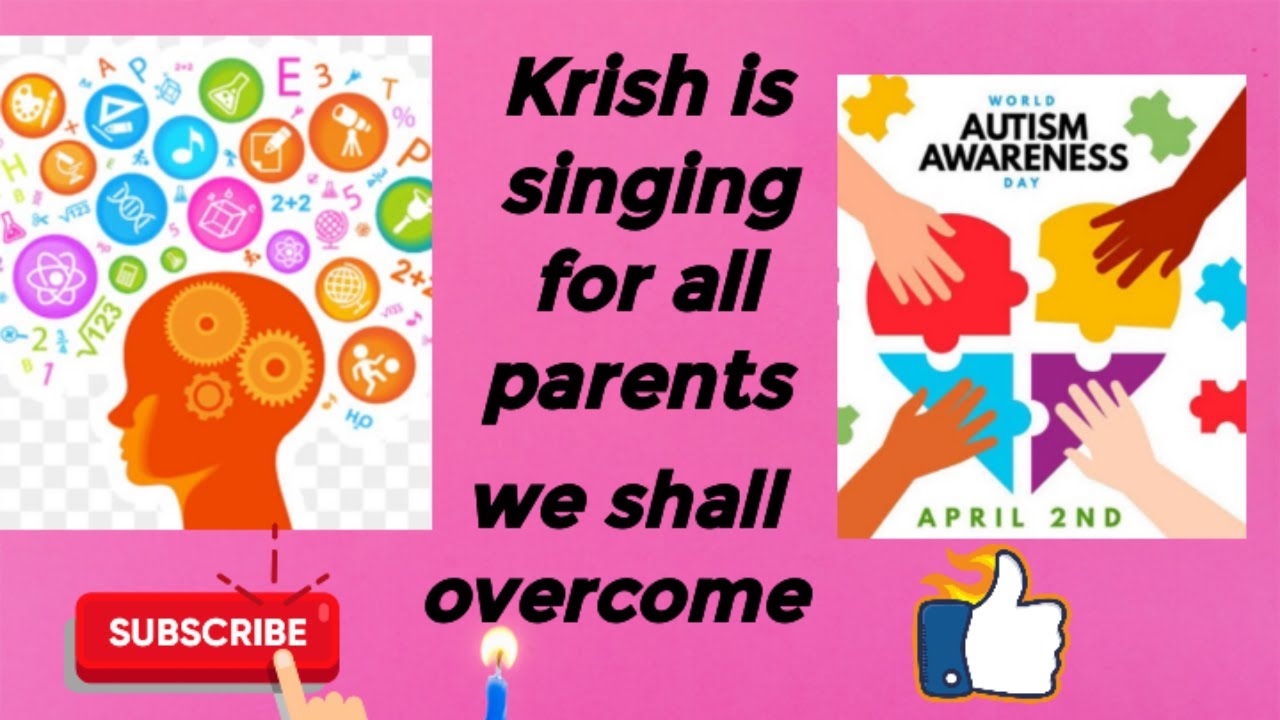 Krish is singing for all parents

we shall overcome

WORLD
AUTISM
AWARENESS
DAY

APRIL 2ND

SUBSCRIBE